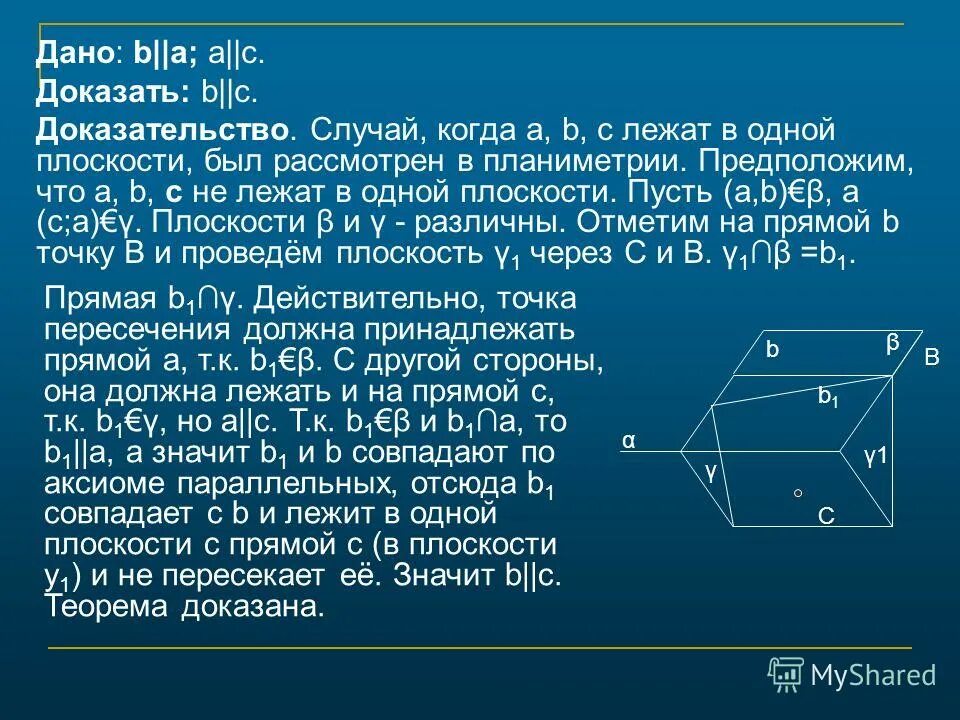 Дано: b||a; a||c.

Доказать: b||c.

Доказательство. Случай, когда a, b, c лежат в одной плоскости, был рассмотрен в планиметрии. Предположим, что a, b, c не лежат в одной плоскости. Пусть (a,b)€β, а (c;a)€γ. Плоскости β и γ - различны. Отметим на прямой b точку B и проведём плоскость $γ_1$ через C и B. $γ_1$∩β =$b_1$.

Прямая $b_1$∩γ. Действительно, точка пересечения должна принадлежать прямой a, т.к. $b_1$€β. С другой стороны, она должна лежать и на прямой c, т.к. $b_1$€γ, но a||c. Т.к. $b_1$€β и $b_1$∩a, то $b_1$||a, а значит $b_1$ и b совпадают по аксиоме параллельных, отсюда $b_1$ совпадает с b и лежит в одной плоскости с прямой c (в плоскости $y_1$) и не пересекает её. Значит b||c. Теорема доказана.

b
β
B
$b_1$
α
γ
γ1
C

MyShared